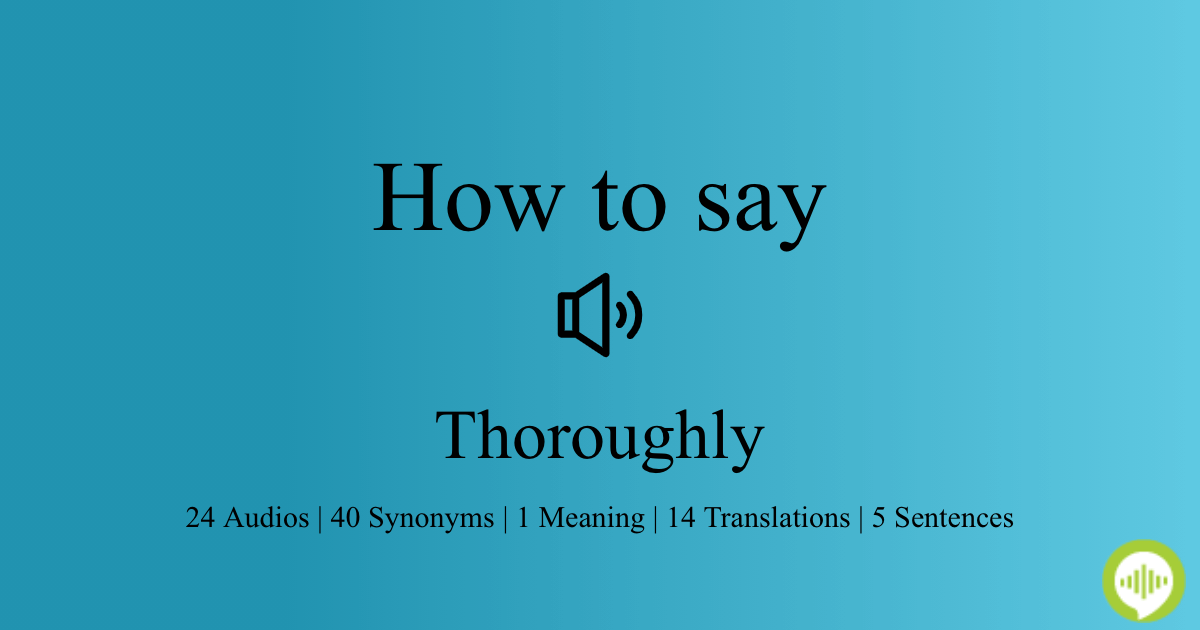 How to say

Thoroughly

24 Audios | 40 Synonyms | 1 Meaning | 14 Translations | 5 Sentences